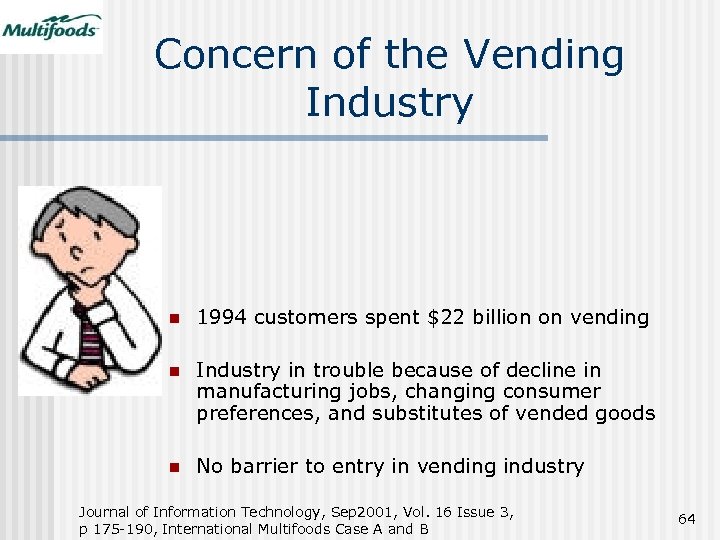 Multifoods

Concern of the Vending Industry

- 1994 customers spent \$22 billion on vending
- Industry in trouble because of decline in manufacturing jobs, changing consumer preferences, and substitutes of vended goods
- No barrier to entry in vending industry

Journal of Information Technology, Sep2001, Vol. 16 Issue 3, p 175-190, International Multifoods Case A and B

64